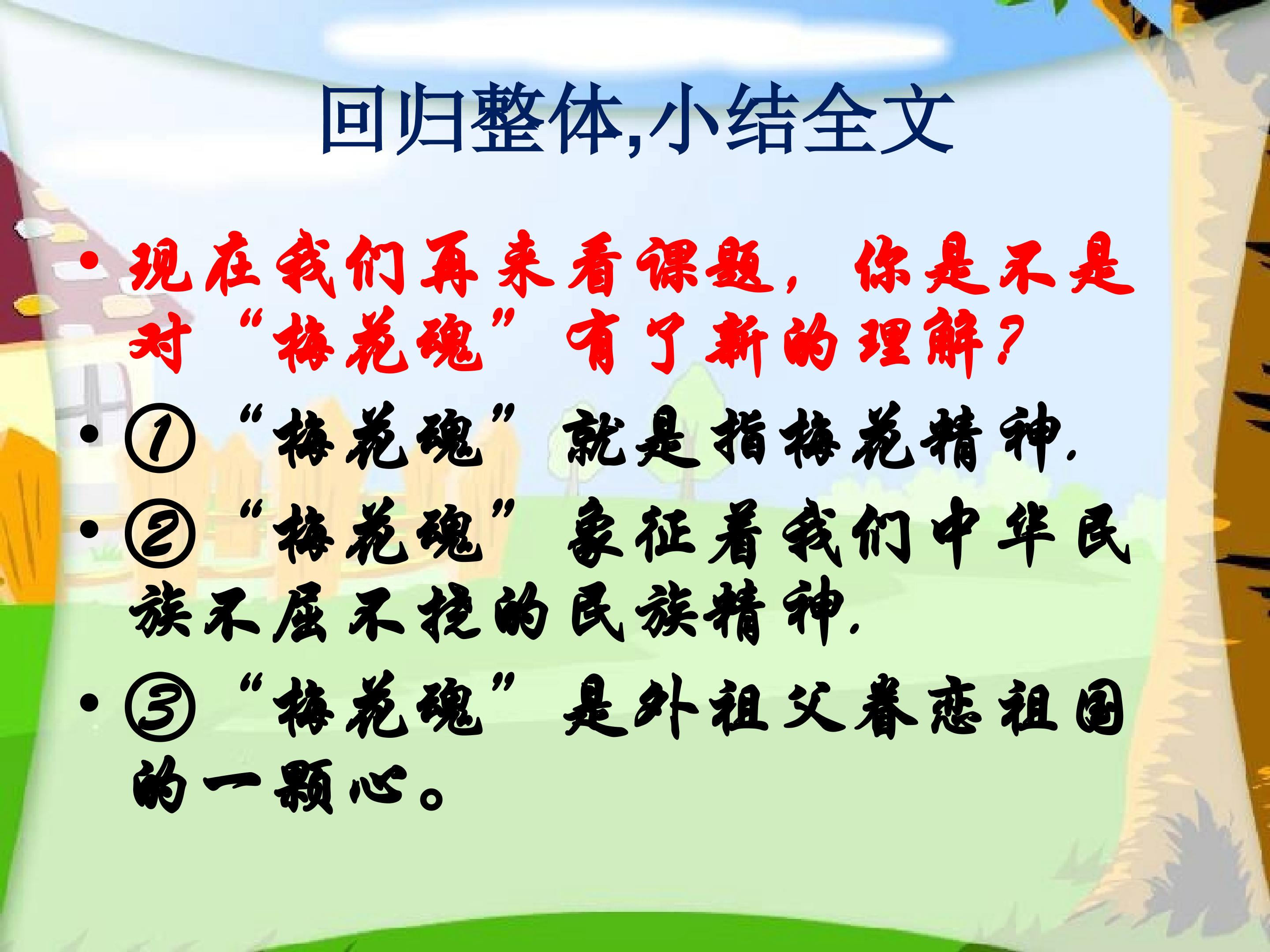 回归整体,小结全文

• 现在我们再来看课题，你是不是对“梅花魂”有了新的理解？

• ①“梅花魂”就是指梅花精神.

• ②“梅花魂”象征着我们中华民族不屈不挠的民族精神.

• ③“梅花魂”是外祖父眷恋祖国的一颗心。